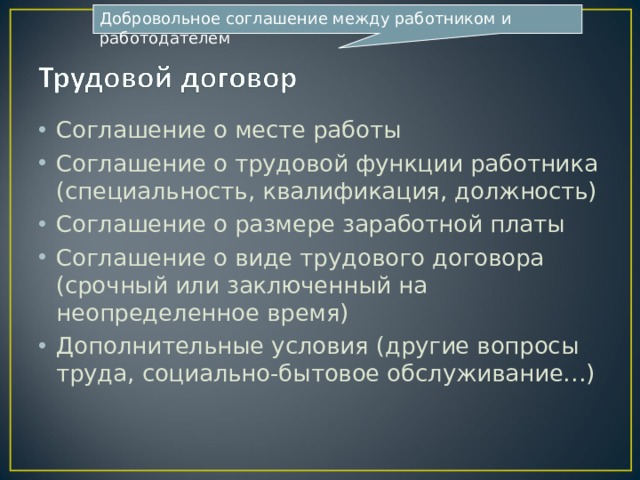 Добровольное соглашение между работником и работодателем

Трудовой договор

• Соглашение о месте работы
• Соглашение о трудовой функции работника (специальность, квалификация, должность)
• Соглашение о размере заработной платы
• Соглашение о виде трудового договора (срочный или заключенный на неопределенное время)
• Дополнительные условия (другие вопросы труда, социально-бытовое обслуживание…)